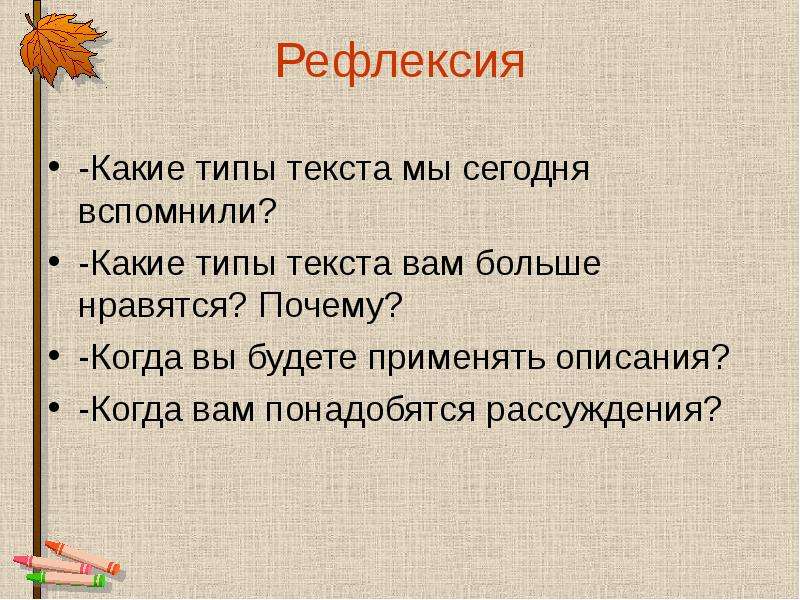 Рефлексия

• -Какие типы текста мы сегодня вспомнили?
• -Какие типы текста вам больше нравятся? Почему?
• -Когда вы будете применять описания?
• -Когда вам понадобятся рассуждения?